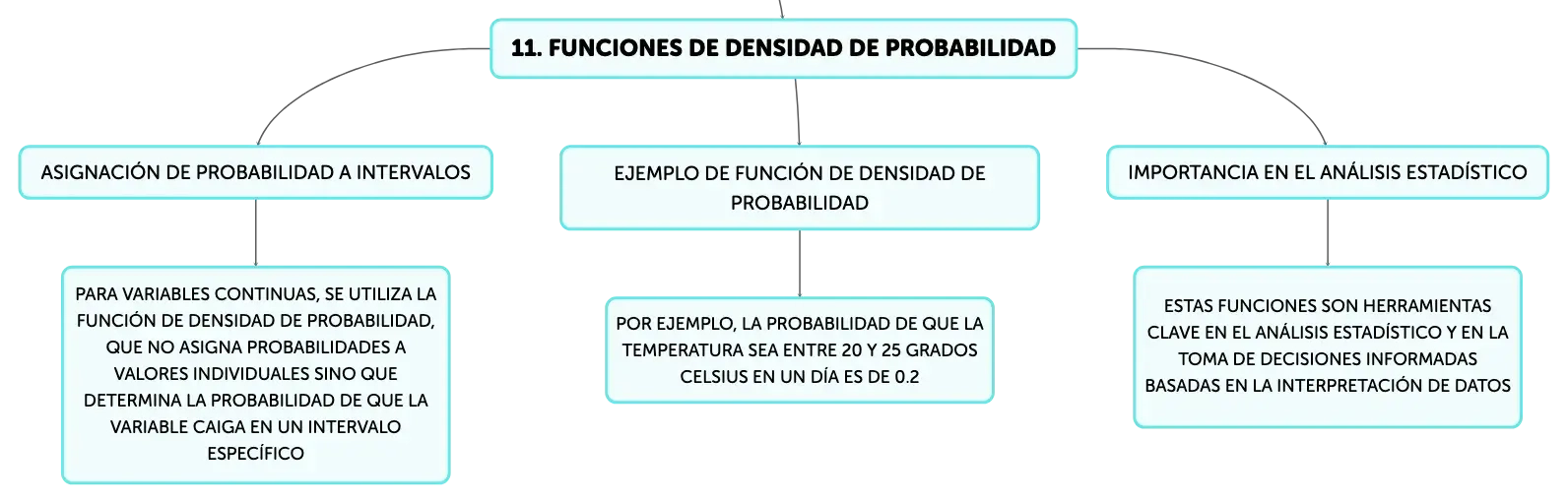 11. FUNCIONES DE DENSIDAD DE PROBABILIDAD

ASIGNACIÓN DE PROBABILIDAD A INTERVALOS

PARA VARIABLES CONTINUAS, SE UTILIZA LA FUNCIÓN DE DENSIDAD DE PROBABILIDAD, QUE NO ASIGNA PROBABILIDADES A VALORES INDIVIDUALES SINO QUE DETERMINA LA PROBABILIDAD DE QUE LA VARIABLE CAIGA EN UN INTERVALO ESPECÍFICO

EJEMPLO DE FUNCIÓN DE DENSIDAD DE PROBABILIDAD

POR EJEMPLO, LA PROBABILIDAD DE QUE LA TEMPERATURA SEA ENTRE 20 Y 25 GRADOS CELSIUS EN UN DÍA ES DE 0.2

IMPORTANCIA EN EL ANÁLISIS ESTADÍSTICO

ESTAS FUNCIONES SON HERRAMIENTAS CLAVE EN EL ANÁLISIS ESTADÍSTICO Y EN LA TOMA DE DECISIONES INFORMADAS BASADAS EN LA INTERPRETACIÓN DE DATOS